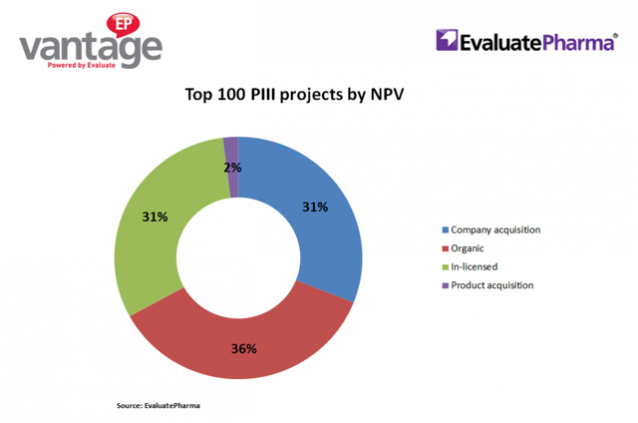 EP
vantage
Powered by Evaluate

EvaluatePharma®

Top 100 PIII projects by NPV

2%
31%
31%
36%

Company acquisition
Organic
In-licensed
Product acquisition

Source: EvaluatePharma